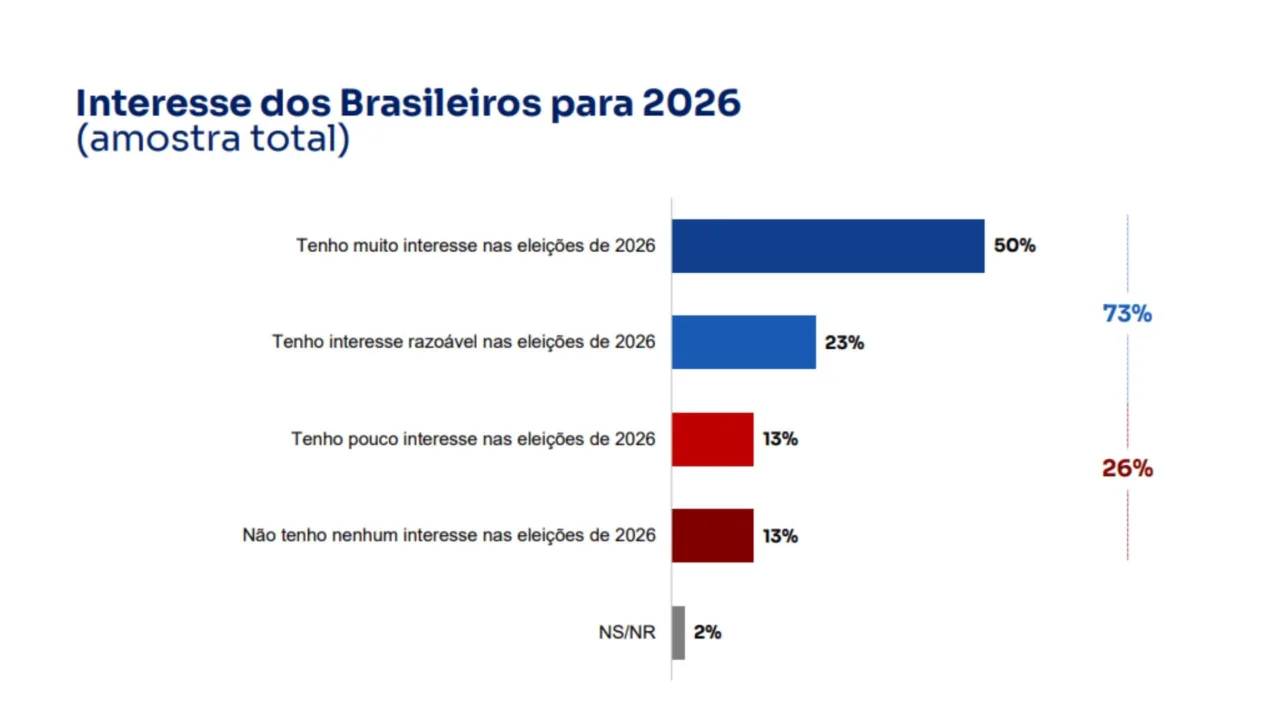 Interesse dos Brasileiros para 2026
(amostra total)

Tenho muito interesse nas eleições de 2026 50%

Tenho interesse razoável nas eleições de 2026 23%

Tenho pouco interesse nas eleições de 2026 13%

Não tenho nenhum interesse nas eleições de 2026 13%

NS/NR 2%

73%

26%